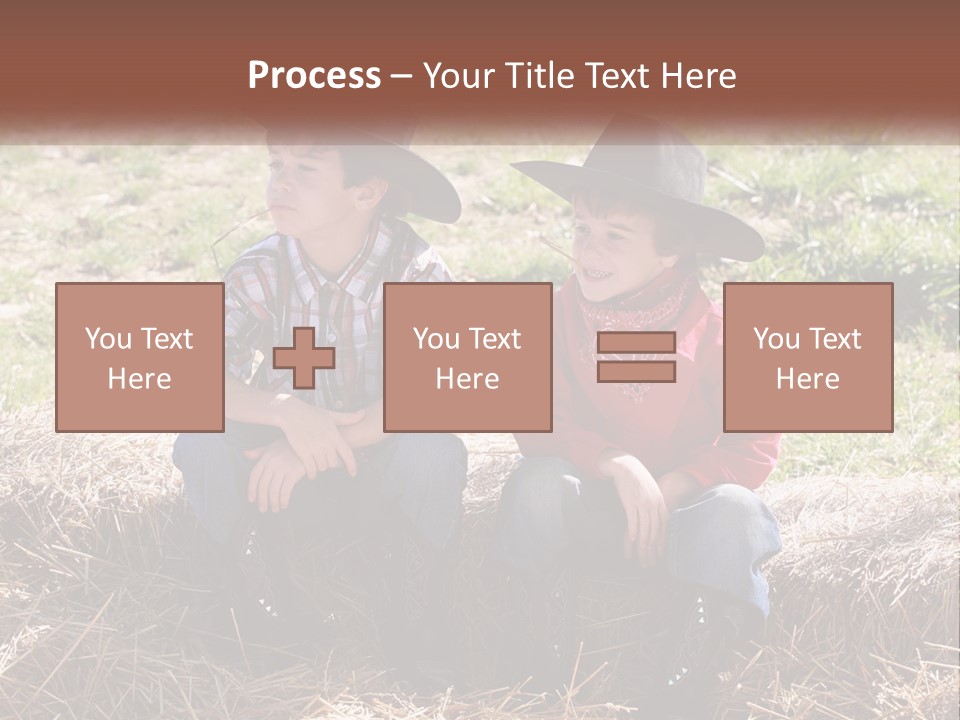 Process – Your Title Text Here

You Text Here

You Text Here

You Text Here